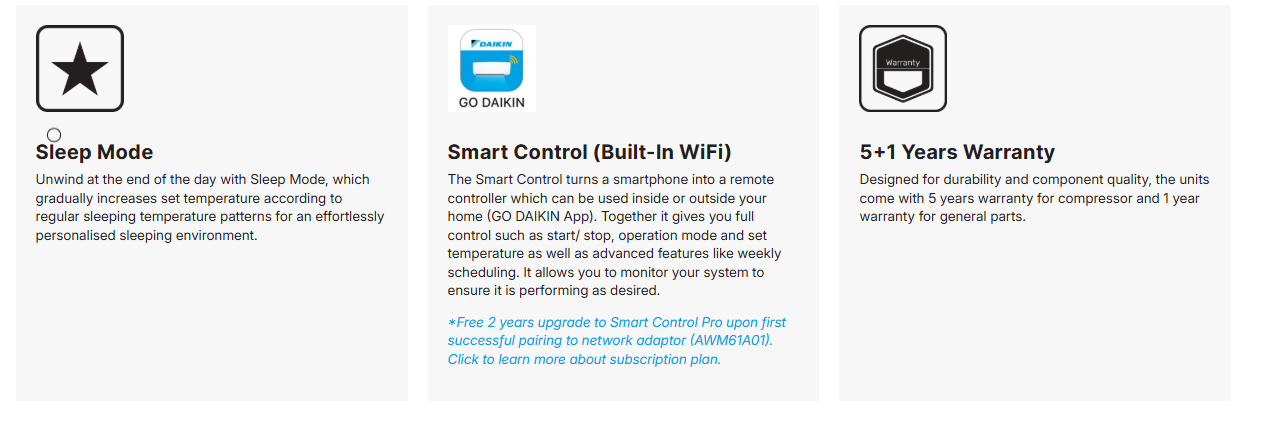 Sleep Mode

Unwind at the end of the day with Sleep Mode, which gradually increases set temperature according to regular sleeping temperature patterns for an effortlessly personalised sleeping environment.

DAIKIN
GO DAIKIN

Smart Control (Built-In WiFi)

The Smart Control turns a smartphone into a remote controller which can be used inside or outside your home (GO DAIKIN App). Together it gives you full control such as start/ stop, operation mode and set temperature as well as advanced features like weekly scheduling. It allows you to monitor your system to ensure it is performing as desired.

*Free 2 years upgrade to Smart Control Pro upon first successful pairing to network adaptor (AWM61A01). Click to learn more about subscription plan.

Warranty

5+1 Years Warranty

Designed for durability and component quality, the units come with 5 years warranty for compressor and 1 year warranty for general parts.